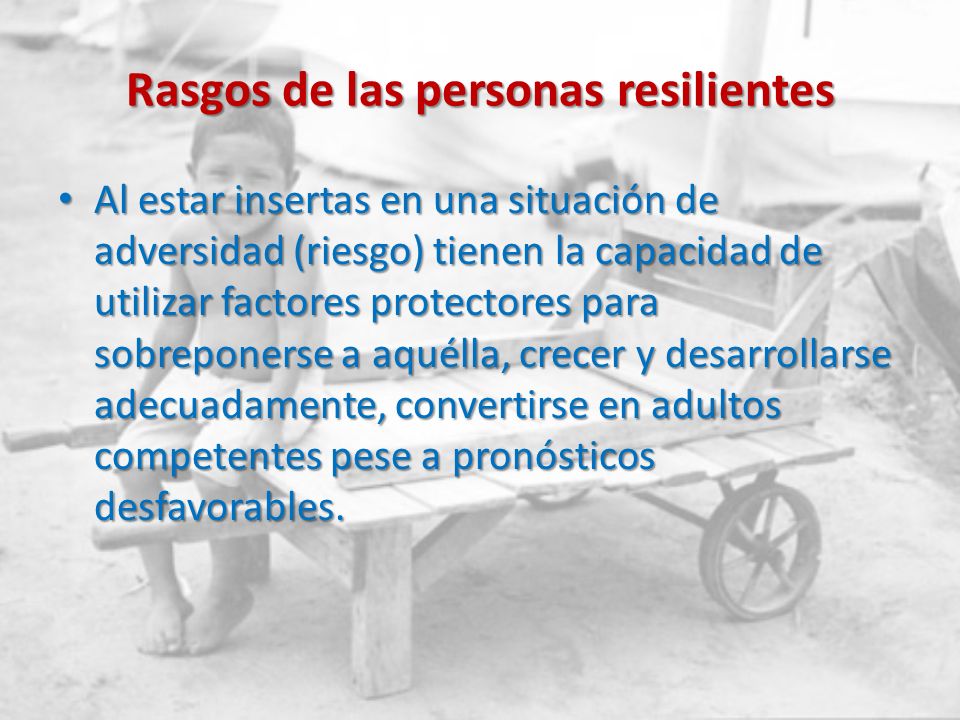 Rasgos de las personas resilientes

• Al estar insertas en una situación de adversidad (riesgo) tienen la capacidad de utilizar factores protectores para sobreponerse a aquélla, crecer y desarrollarse adecuadamente, convertirse en adultos competentes pese a pronósticos desfavorables.